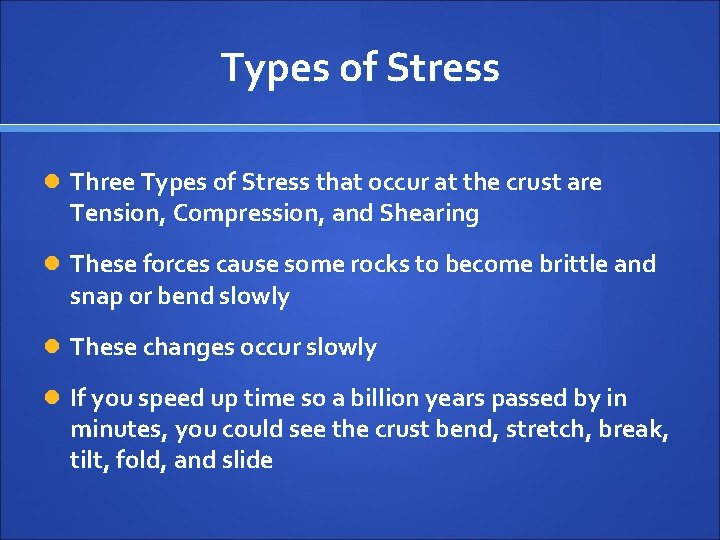 Types of Stress

Three Types of Stress that occur at the crust are Tension, Compression, and Shearing

These forces cause some rocks to become brittle and snap or bend slowly

These changes occur slowly

If you speed up time so a billion years passed by in minutes, you could see the crust bend, stretch, break, tilt, fold, and slide